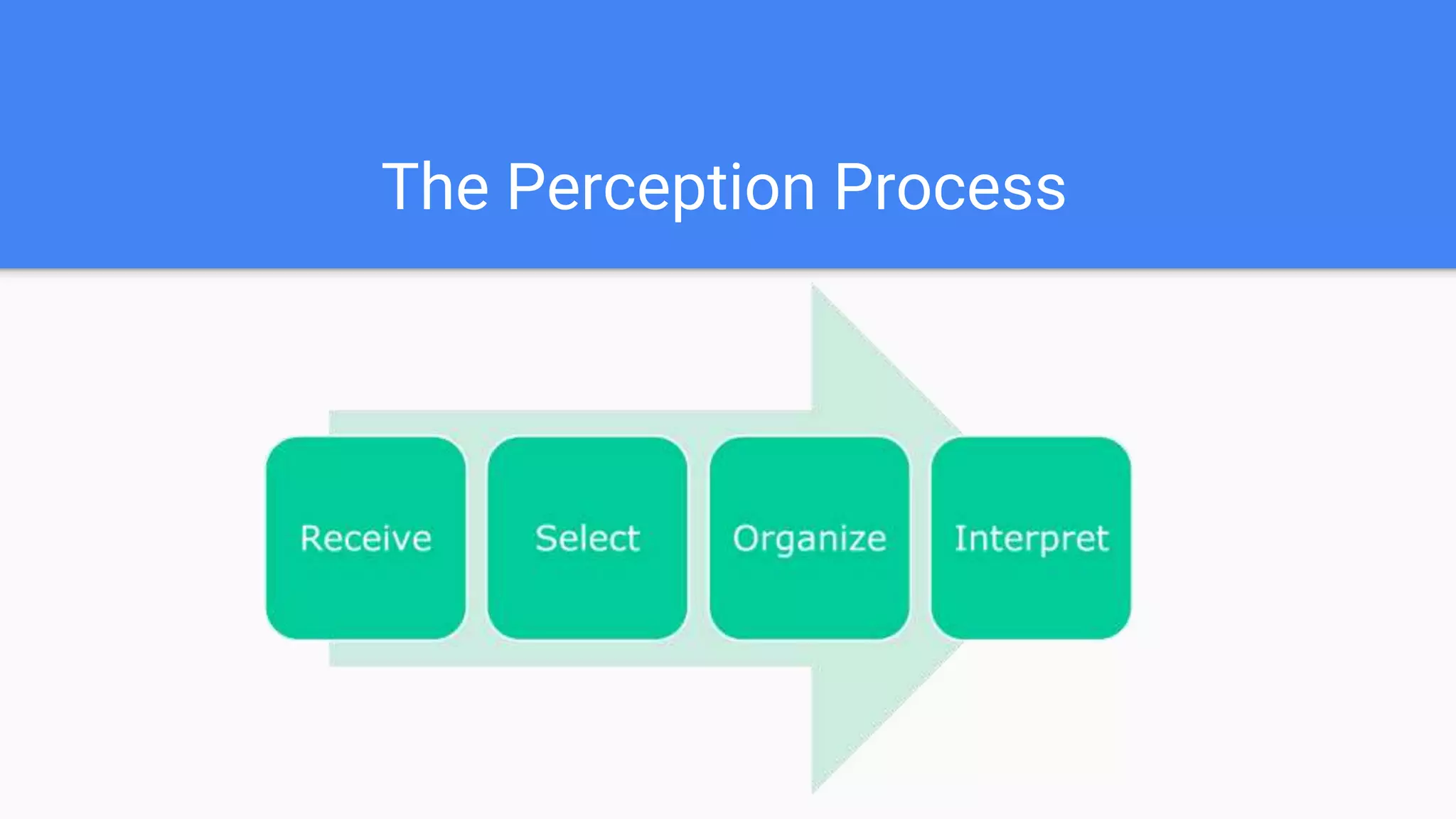 The Perception Process

Receive

Select

Organize

Interpret